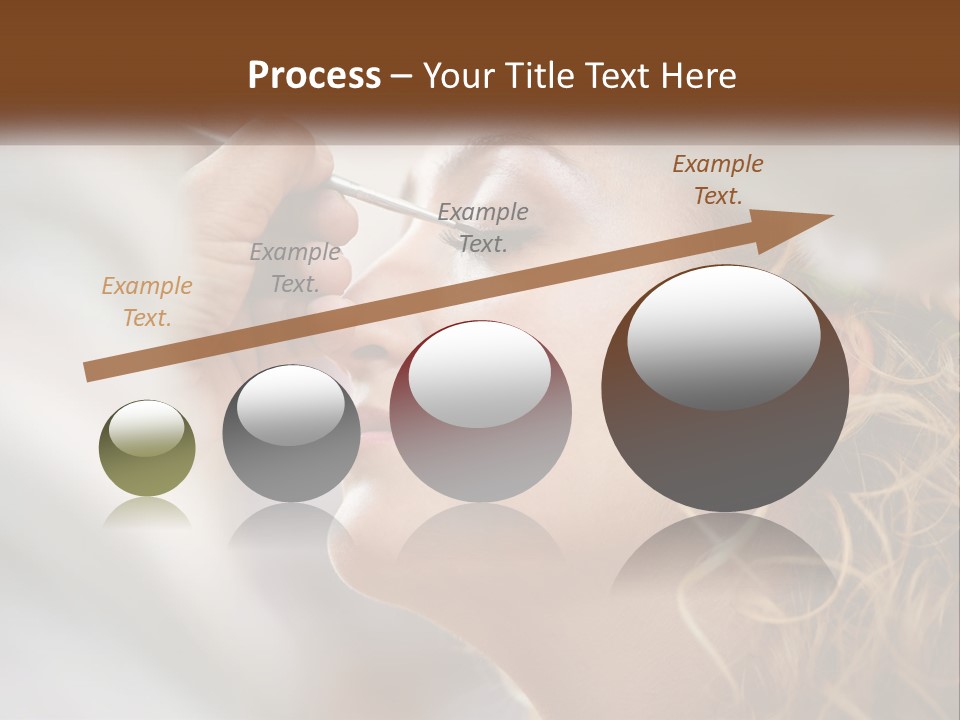 Process – Your Title Text Here

Example Text.

Example Text.

Example Text.

Example Text.